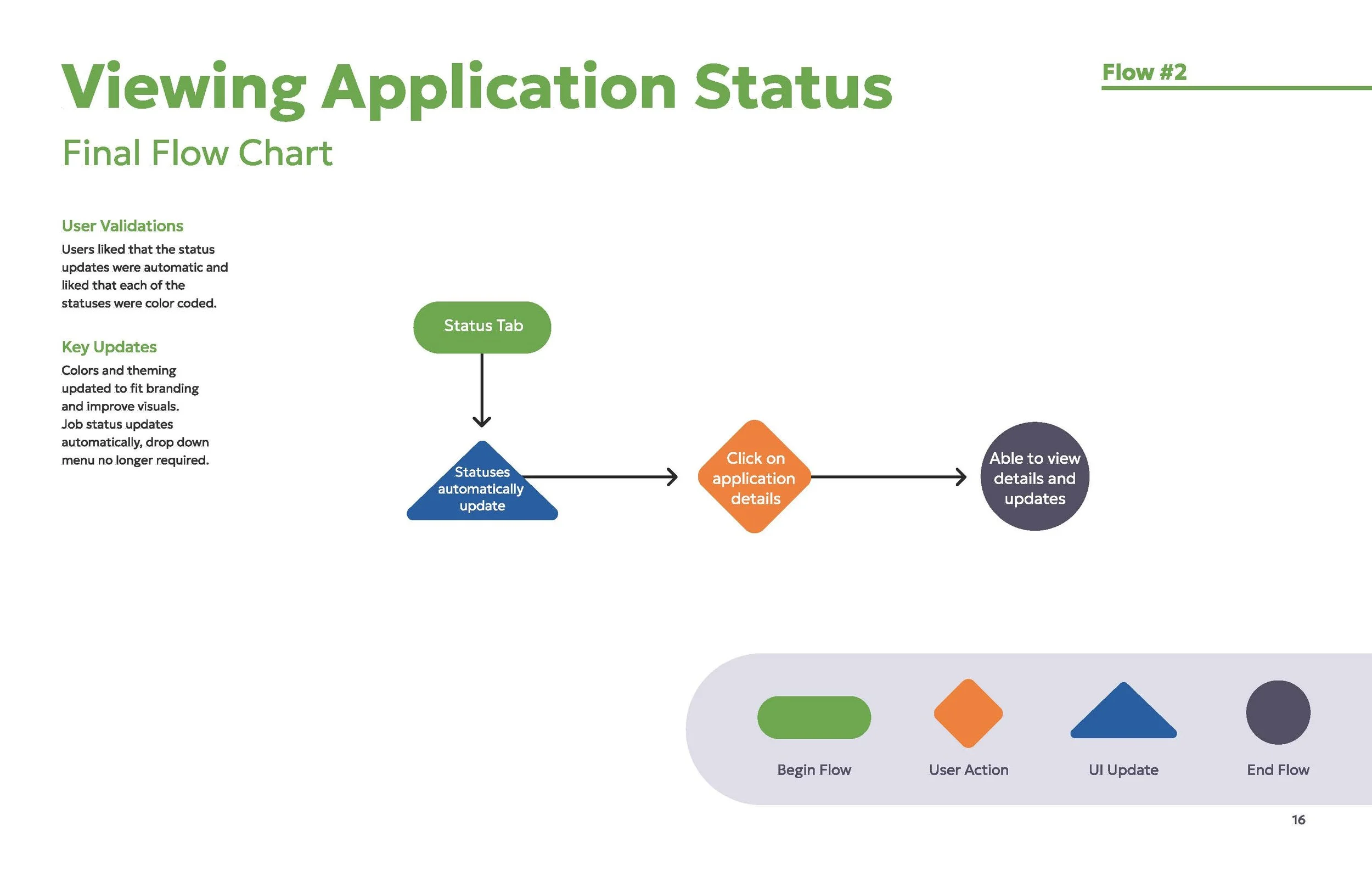 Viewing Application Status

Flow #2

Final Flow Chart

User Validations
Users liked that the status updates were automatic and liked that each of the statuses were color coded.

Key Updates
Colors and theming updated to fit branding and improve visuals.
Job status updates automatically, drop down menu no longer required.

Status Tab

Statuses automatically update

Click on application details

Able to view details and updates

Begin Flow

User Action

UI Update

End Flow

16